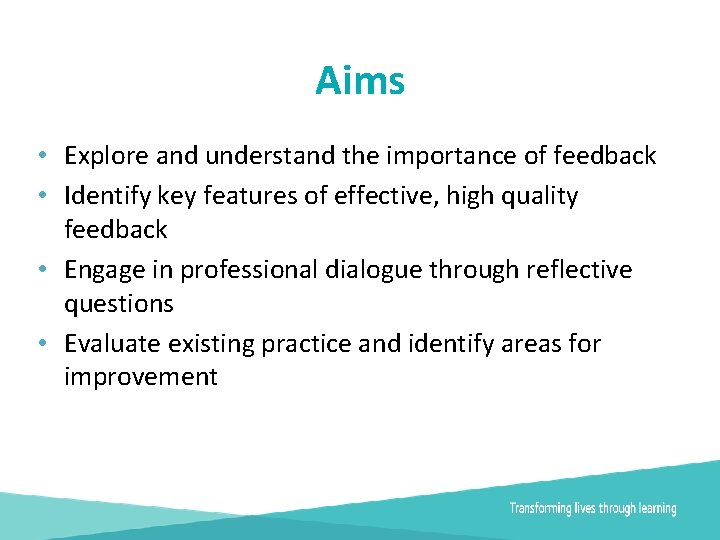 Aims

• Explore and understand the importance of feedback
• Identify key features of effective, high quality feedback
• Engage in professional dialogue through reflective questions
• Evaluate existing practice and identify areas for improvement

Transforming lives through learning